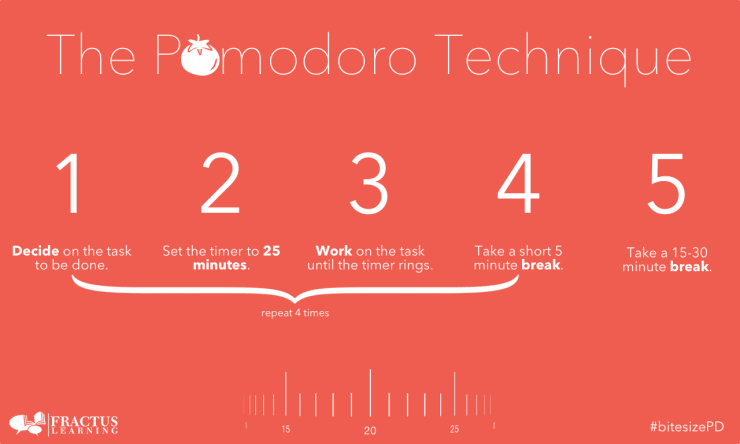 The Pomodoro Technique

1

Decide on the task to be done.

2

Set the timer to 25 minutes.

3

Work on the task until the timer rings.

4

Take a short 5 minute break.

5

Take a 15-30 minute break.

repeat 4 times

15 20 25

FRACTUS LEARNING

#bitesizePD